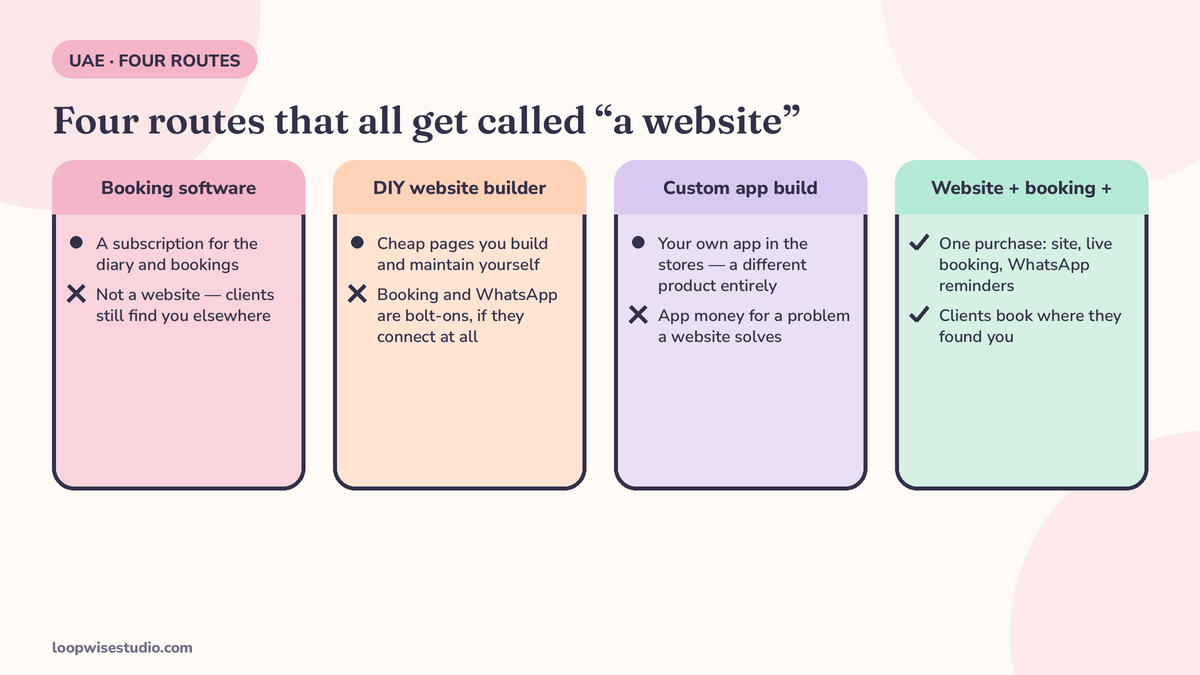 UAE · FOUR ROUTES

Four routes that all get called "a website"

Booking software

• A subscription for the diary and bookings

✕ Not a website — clients still find you elsewhere

DIY website builder

• Cheap pages you build and maintain yourself

✕ Booking and WhatsApp are bolt-ons, if they connect at all

Custom app build

• Your own app in the stores — a different product entirely

✕ App money for a problem a website solves

Website + booking +

✓ One purchase: site, live booking, WhatsApp reminders

✓ Clients book where they found you

loopwisestudio.com